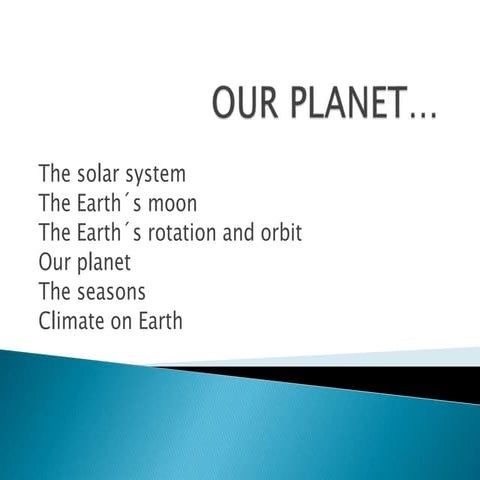 OUR PLANET...

The solar system
The Earth´s moon
The Earth´s rotation and orbit
Our planet
The seasons
Climate on Earth